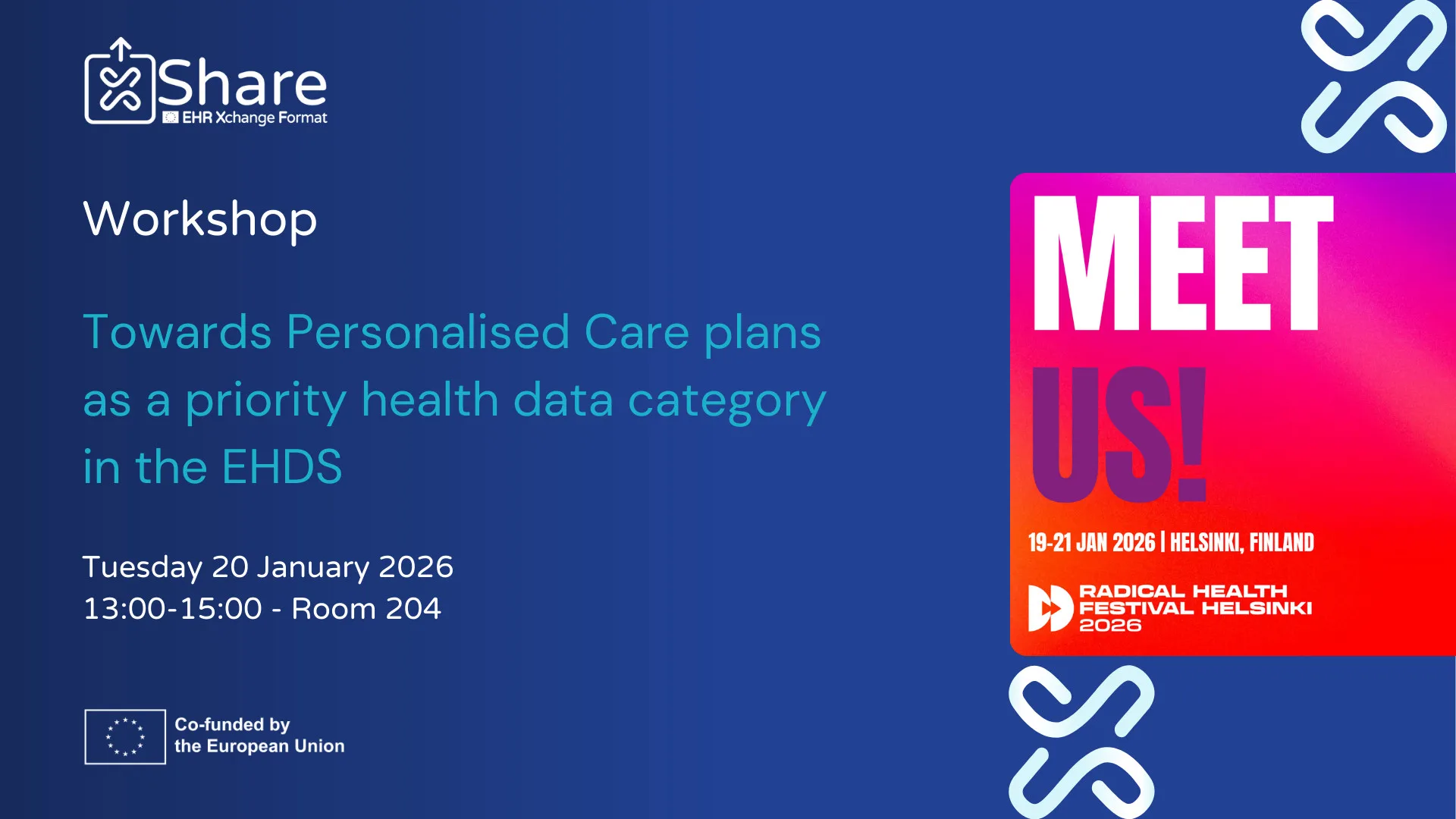 Share
EHR Xchange Format

Workshop

Towards Personalised Care plans as a priority health data category in the EHDS

Tuesday 20 January 2026
13:00-15:00 - Room 204

Co-funded by the European Union

MEET US!

19-21 JAN 2026 | HELSINKI, FINLAND

RADICAL HEALTH FESTIVAL HELSINKI 2026